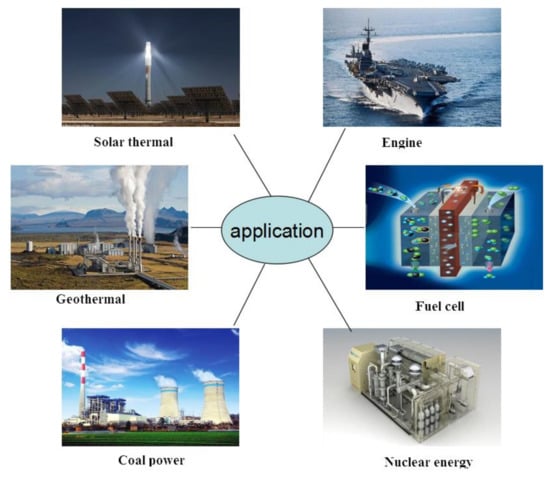 Solar thermal

Engine

Geothermal

application

Fuel cell

Coal power

Nuclear energy